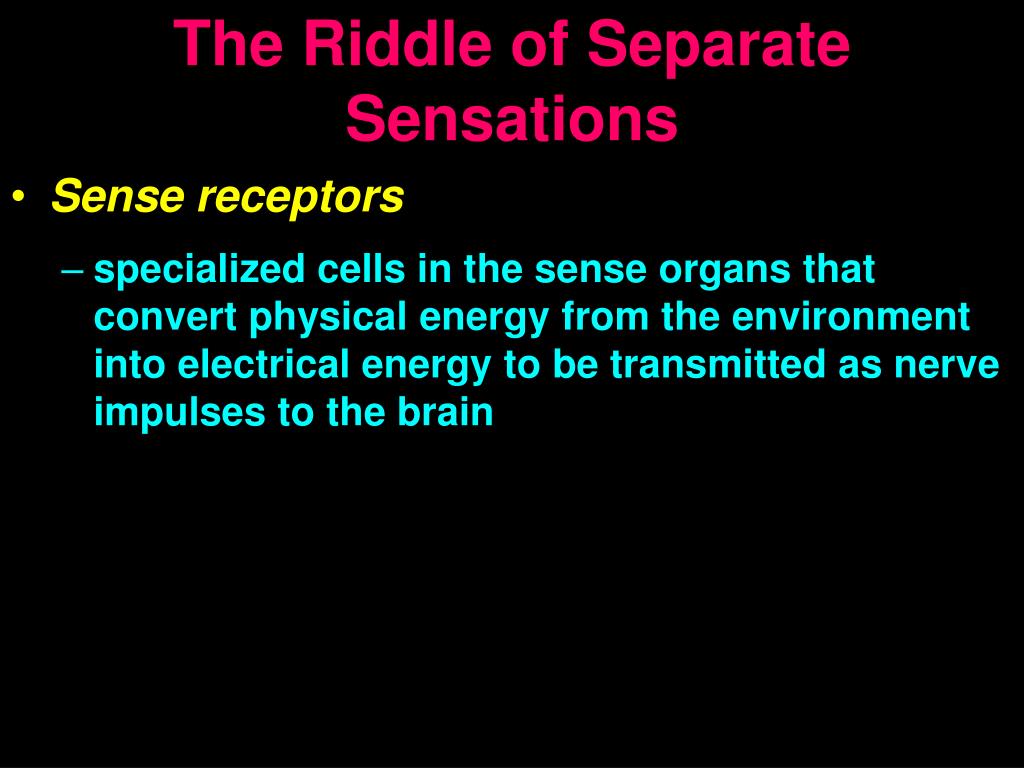 The Riddle of Separate Sensations

• Sense receptors

– specialized cells in the sense organs that convert physical energy from the environment into electrical energy to be transmitted as nerve impulses to the brain